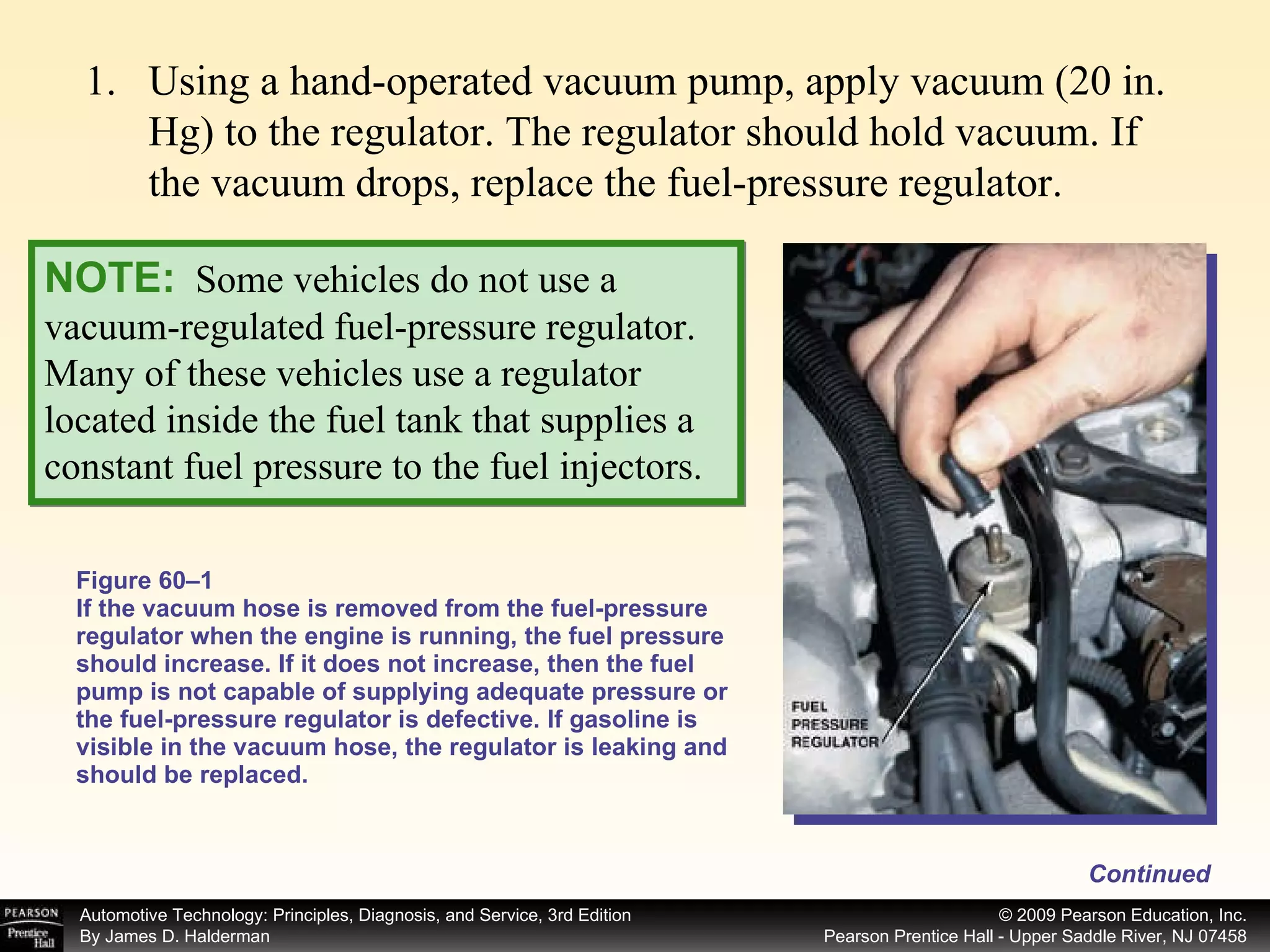 1. Using a hand-operated vacuum pump, apply vacuum (20 in. Hg) to the regulator. The regulator should hold vacuum. If the vacuum drops, replace the fuel-pressure regulator.

NOTE: Some vehicles do not use a vacuum-regulated fuel-pressure regulator. Many of these vehicles use a regulator located inside the fuel tank that supplies a constant fuel pressure to the fuel injectors.

Figure 60–1
If the vacuum hose is removed from the fuel-pressure regulator when the engine is running, the fuel pressure should increase. If it does not increase, then the fuel pump is not capable of supplying adequate pressure or the fuel-pressure regulator is defective. If gasoline is visible in the vacuum hose, the regulator is leaking and should be replaced.

FUEL PRESSURE REGULATOR

Continued

PEARSON Prentice Hall

Automotive Technology: Principles, Diagnosis, and Service, 3rd Edition
By James D. Halderman

© 2009 Pearson Education, Inc.
Pearson Prentice Hall - Upper Saddle River, NJ 07458